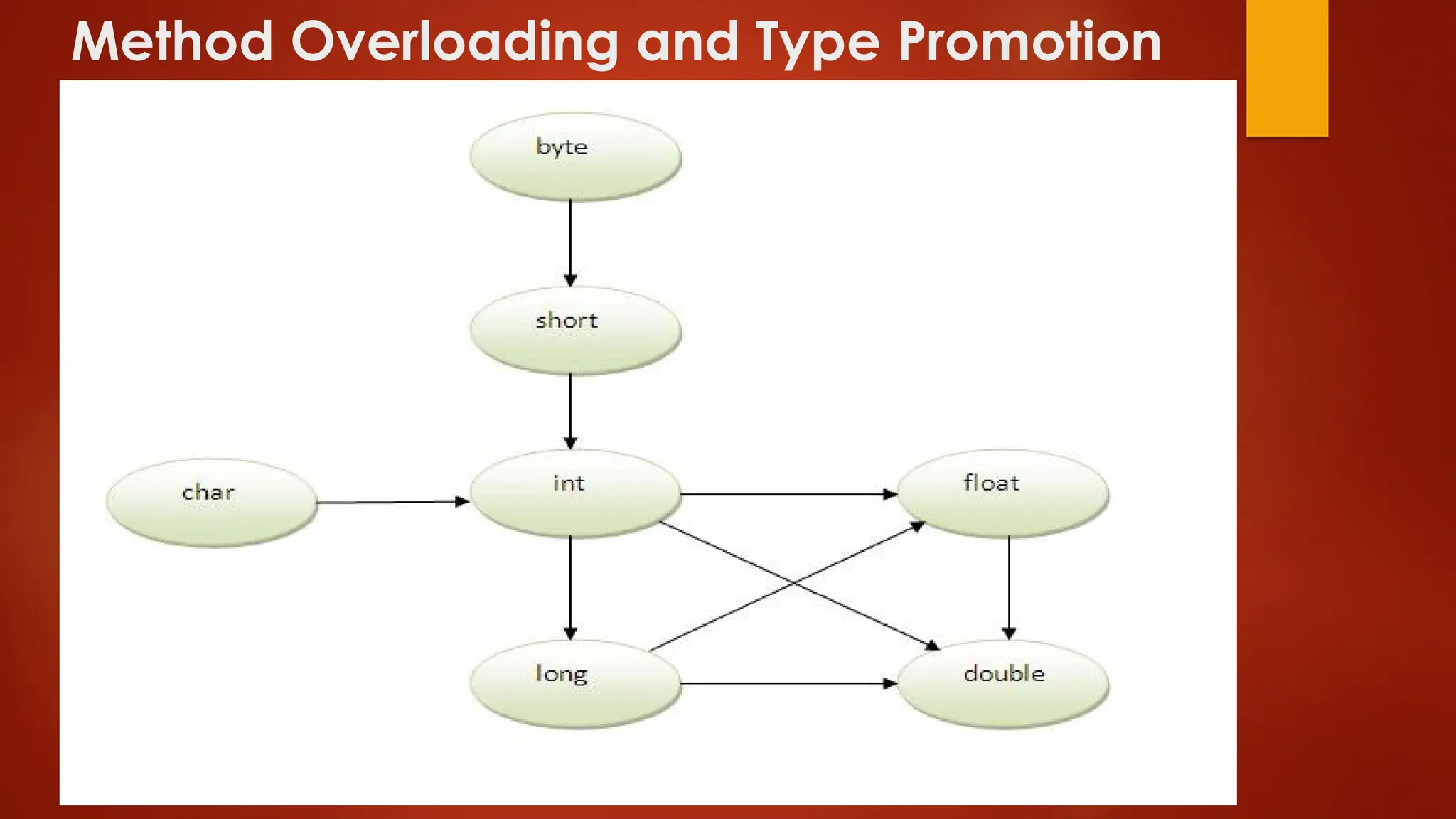 Method Overloading and Type Promotion

byte

short

char

int

float

long

double